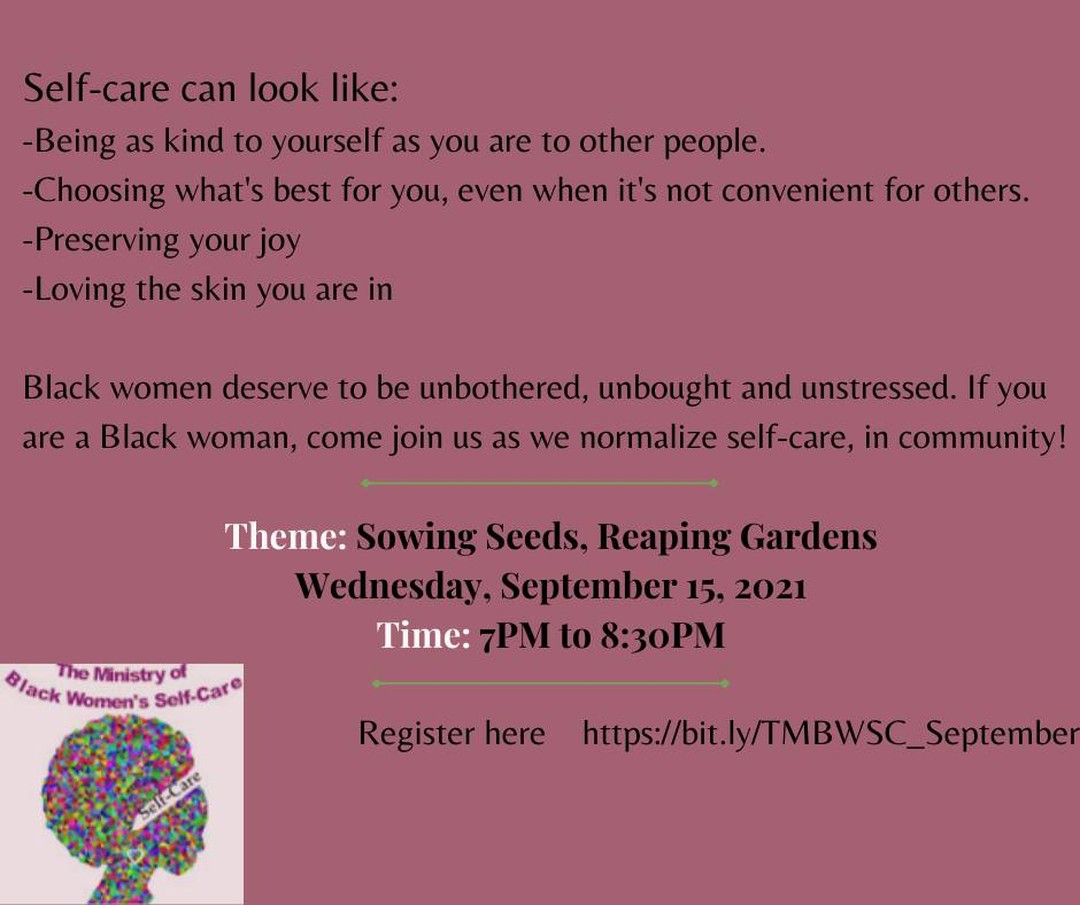 Self-care can look like:
-Being as kind to yourself as you are to other people.
-Choosing what's best for you, even when it's not convenient for others.
-Preserving your joy
-Loving the skin you are in

Black women deserve to be unbothered, unbought and unstressed. If you are a Black woman, come join us as we normalize self-care, in community!

Theme: Sowing Seeds, Reaping Gardens
Wednesday, September 15, 2021
Time: 7PM to 8:30PM

The Ministry of Black Women's Self-Care

Self-Care

Register here https://bit.ly/TMBWSC_September